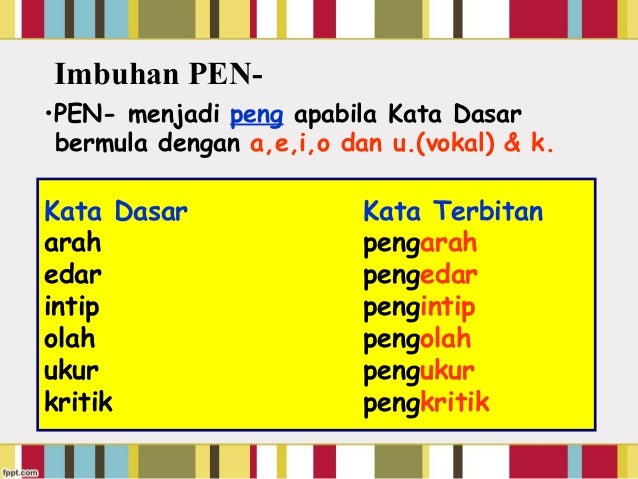 Imbuhan PEN-

•PEN- menjadi peng apabila Kata Dasar bermula dengan a,e,i,o dan u.(vokal) & k.

| Kata Dasar | Kata Terbitan |
|---|---|
| arah | pengarah |
| edar | pengedar |
| intip | pengintip |
| olah | pengolah |
| ukur | pengukur |
| kritik | pengkritik |

fppt.com